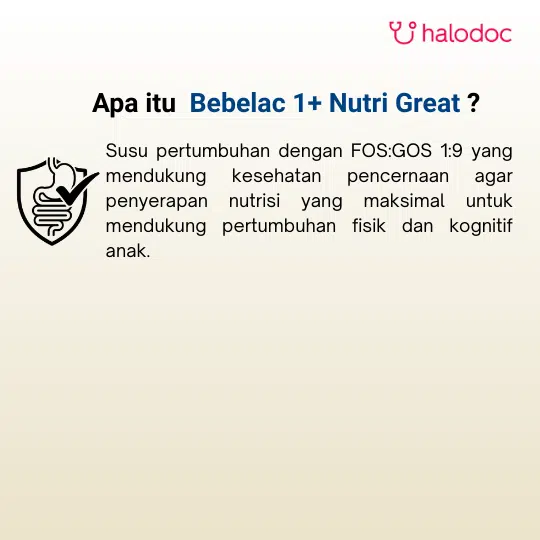 halodoc

Apa itu Bebelac 1+ Nutri Great ?

Susu pertumbuhan dengan FOS:GOS 1:9 yang mendukung kesehatan pencernaan agar penyerapan nutrisi yang maksimal untuk mendukung pertumbuhan fisik dan kognitif anak.